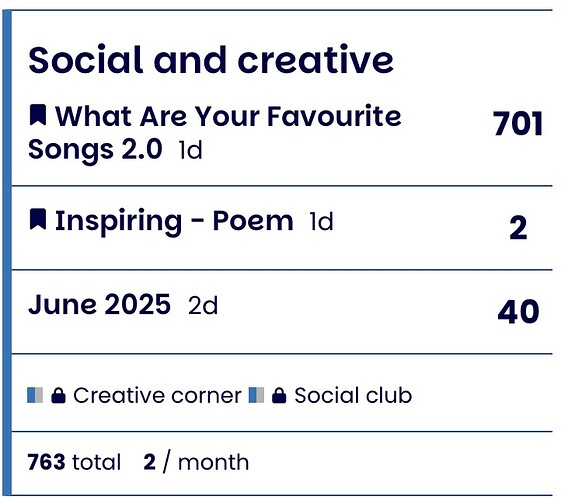 Social and creative

What Are Your Favourite Songs 2.0 1d

701

Inspiring - Poem 1d

2

June 2025 2d

40

Creative corner Social club

763 total 2 / month